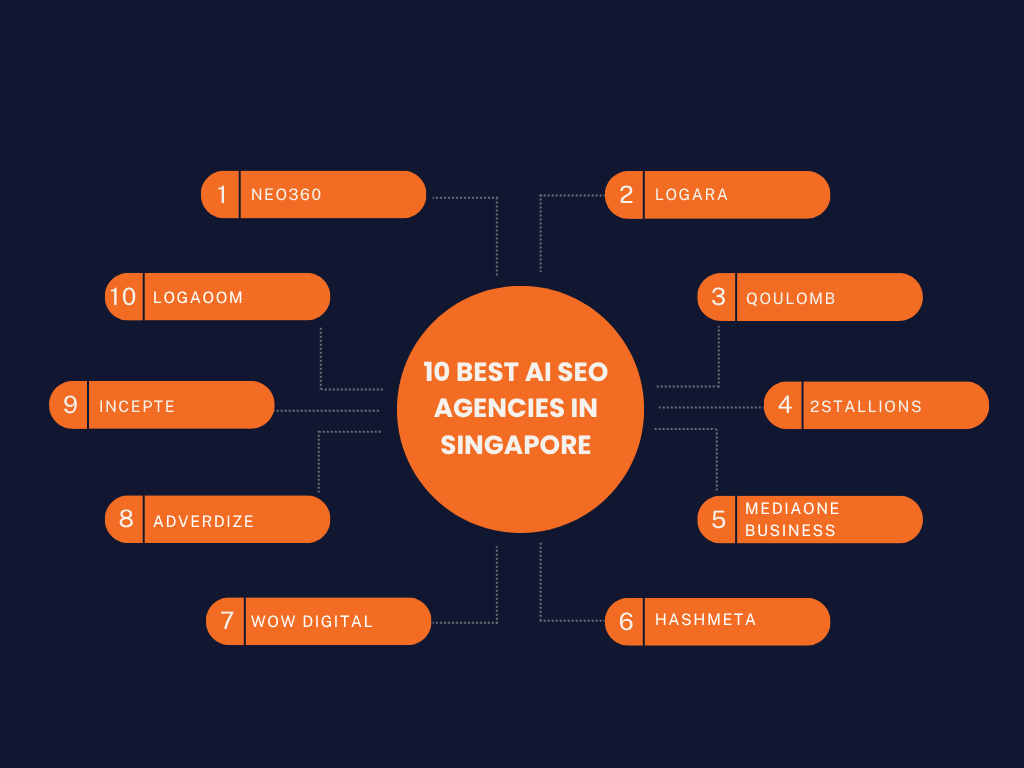 10 BEST AI SEO AGENCIES IN SINGAPORE

1 NEO360

2 LOGARA

3 QOULOMB

4 2STALLIONS

5 MEDIAONE BUSINESS

6 HASHMETA

7 WOW DIGITAL

8 ADVERDIZE

9 INCEPTE

10 LOGAOOM